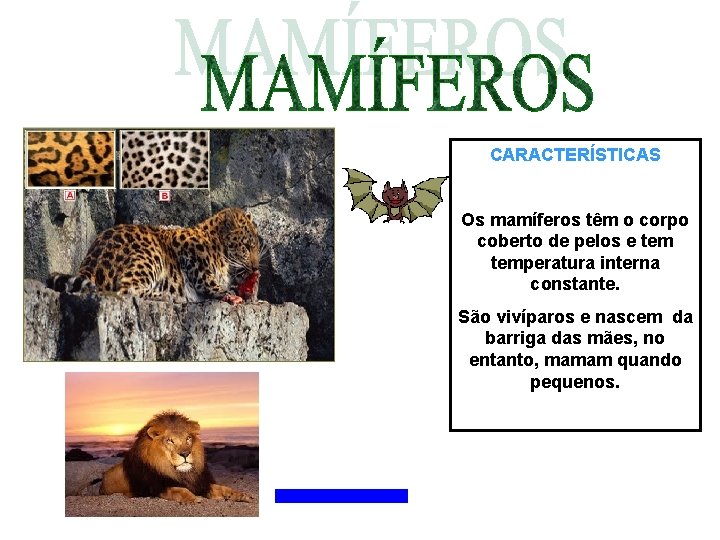 MAMÍFEROS

A
B

CARACTERÍSTICAS

Os mamíferos têm o corpo coberto de pelos e tem temperatura interna constante.

São vivíparos e nascem da barriga das mães, no entanto, mamam quando pequenos.